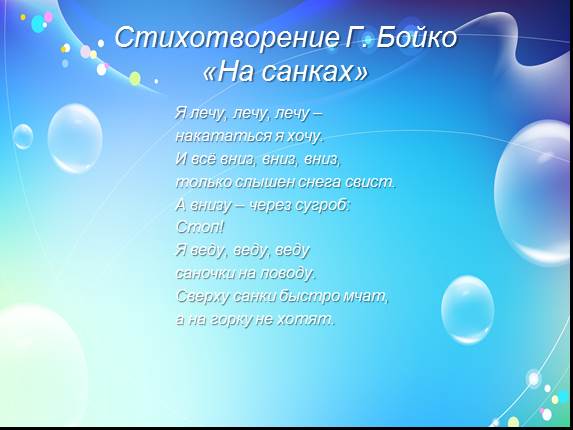 Стихотворение Г. Бойко «На санках»

Я лечу, лечу, лечу –
накататься я хочу.
И всё вниз, вниз, вниз,
только слышен снега свист.
А внизу – через сугроб:
Стоп!
Я веду, веду, веду
саночки на поводу.
Сверху санки быстро мчат,
а на горку не хотят.